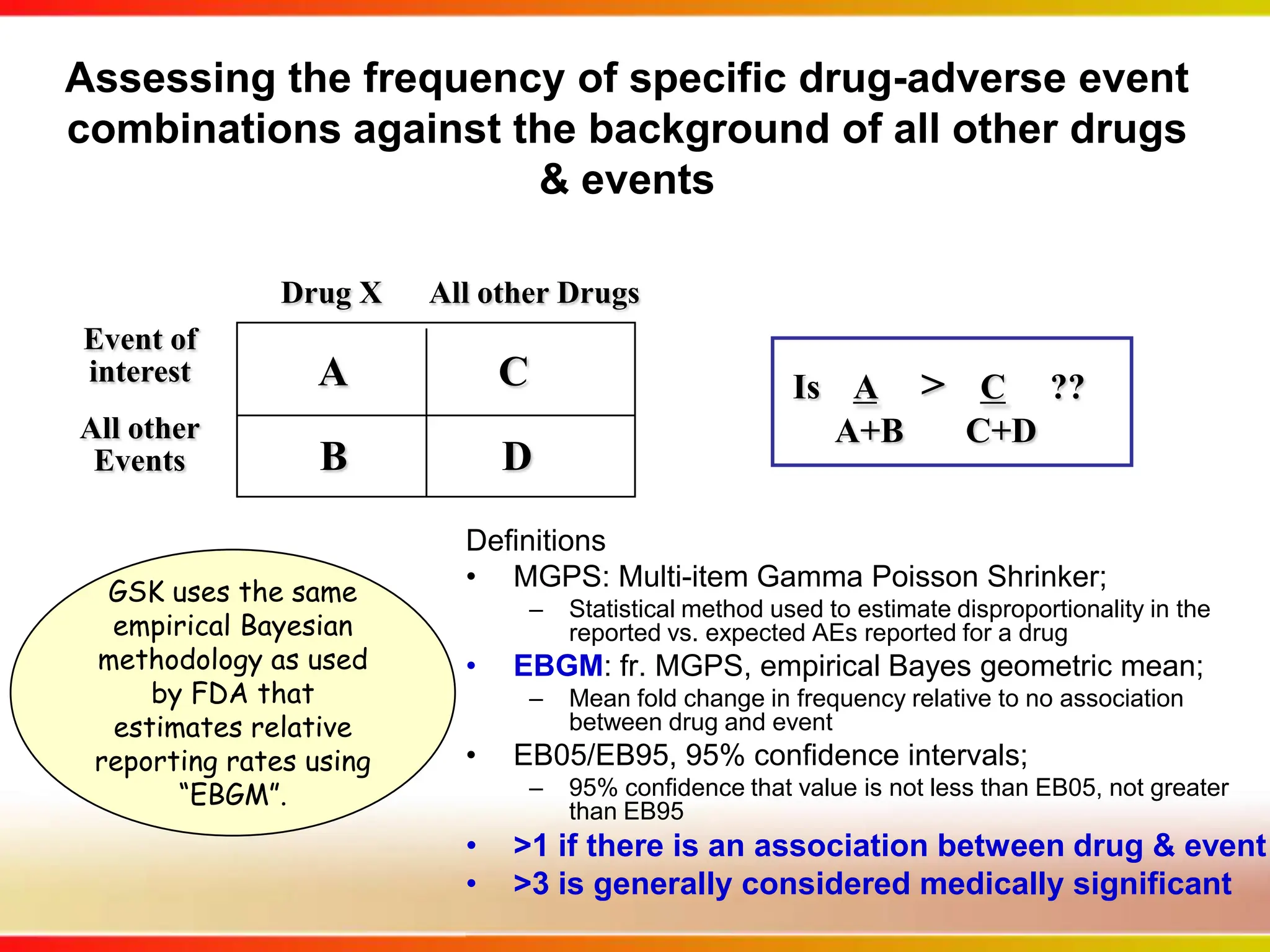 Assessing the frequency of specific drug-adverse event combinations against the background of all other drugs & events

| | Drug X | All other Drugs |
|---|---|---|
| Event of interest | A | C |
| All other Events | B | D |

Is $\frac{A}{A+B} > \frac{C}{C+D}$ ??

GSK uses the same empirical Bayesian methodology as used by FDA that estimates relative reporting rates using "EBGM".

Definitions
• MGPS: Multi-item Gamma Poisson Shrinker;
– Statistical method used to estimate disproportionality in the reported vs. expected AEs reported for a drug
• EBGM: fr. MGPS, empirical Bayes geometric mean;
– Mean fold change in frequency relative to no association between drug and event
• EB05/EB95, 95% confidence intervals;
– 95% confidence that value is not less than EB05, not greater than EB95
• >1 if there is an association between drug & event
• >3 is generally considered medically significant